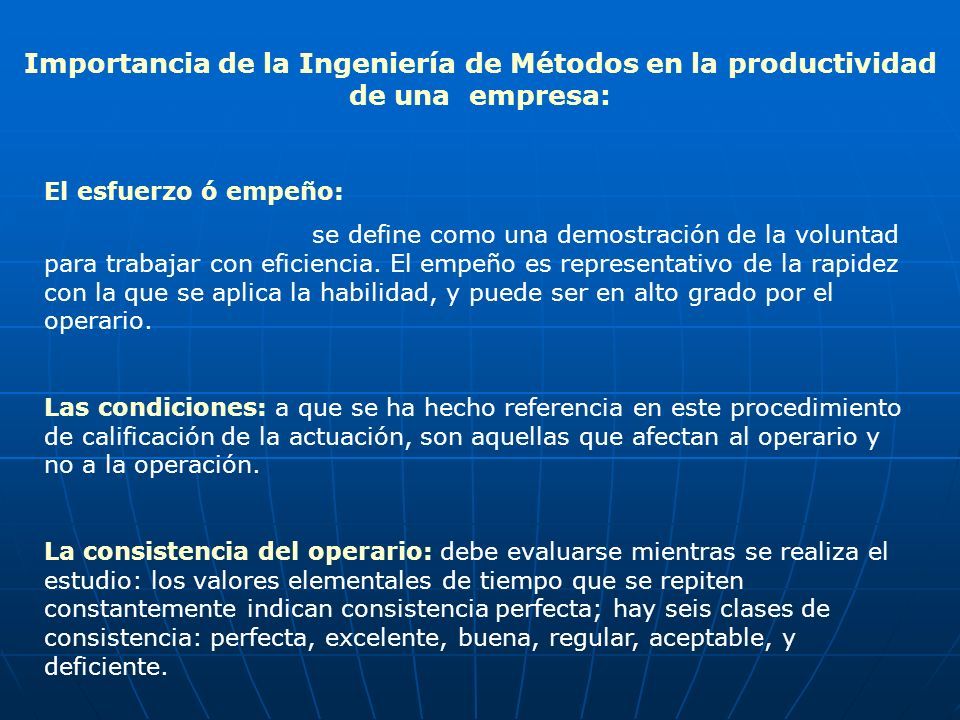 Importancia de la Ingeniería de Métodos en la productividad de una empresa:

El esfuerzo ó empeño:

se define como una demostración de la voluntad para trabajar con eficiencia. El empeño es representativo de la rapidez con la que se aplica la habilidad, y puede ser en alto grado por el operario.

Las condiciones: a que se ha hecho referencia en este procedimiento de calificación de la actuación, son aquellas que afectan al operario y no a la operación.

La consistencia del operario: debe evaluarse mientras se realiza el estudio: los valores elementales de tiempo que se repiten constantemente indican consistencia perfecta; hay seis clases de consistencia: perfecta, excelente, buena, regular, aceptable, y deficiente.